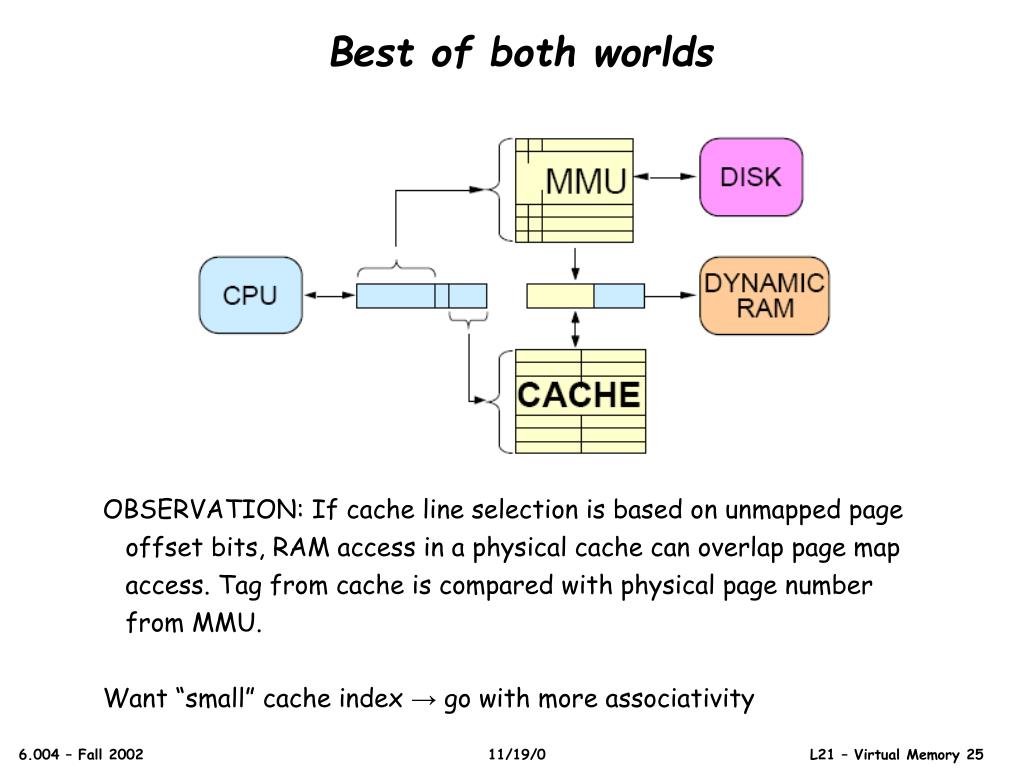 Best of both worlds

MMU

DISK

CPU

DYNAMIC RAM

CACHE

OBSERVATION: If cache line selection is based on unmapped page offset bits, RAM access in a physical cache can overlap page map access. Tag from cache is compared with physical page number from MMU.

Want “small” cache index → go with more associativity

6.004 – Fall 2002

11/19/0

L21 – Virtual Memory 25